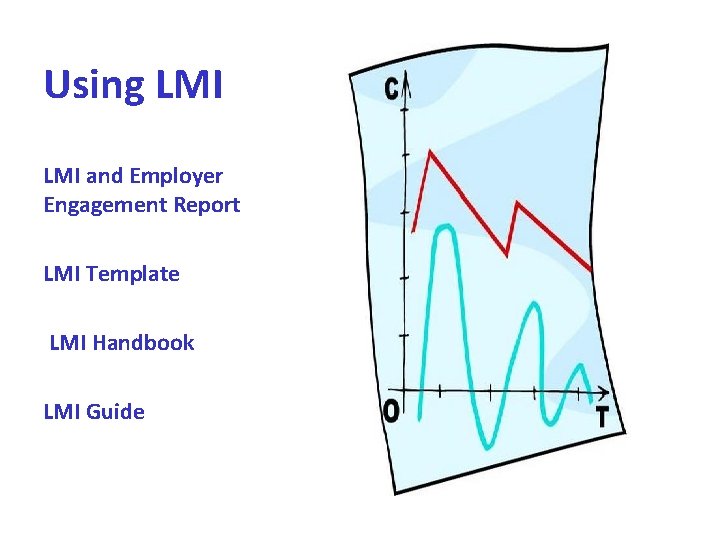 Using LMI

LMI and Employer Engagement Report

LMI Template

LMI Handbook

LMI Guide

C

O

T